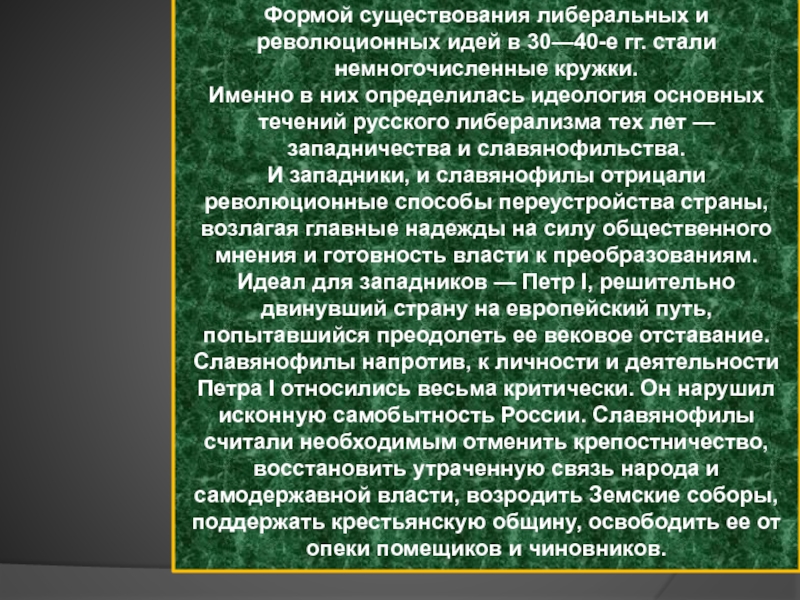 Формой существования либеральных и революционных идей в 30—40-е гг. стали немногочисленные кружки.
Именно в них определилась идеология основных течений русского либерализма тех лет — западничества и славянофильства.
И западники, и славянофилы отрицали революционные способы переустройства страны, возлагая главные надежды на силу общественного мнения и готовность власти к преобразованиям.
Идеал для западников — Петр I, решительно двинувший страну на европейский путь, попытавшийся преодолеть ее вековое отставание.
Славянофилы напротив, к личности и деятельности Петра I относились весьма критически. Он нарушил исконную самобытность России. Славянофилы считали необходимым отменить крепостничество, восстановить утраченную связь народа и самодержавной власти, возродить Земские соборы, поддержать крестьянскую общину, освободить ее от опеки помещиков и чиновников.